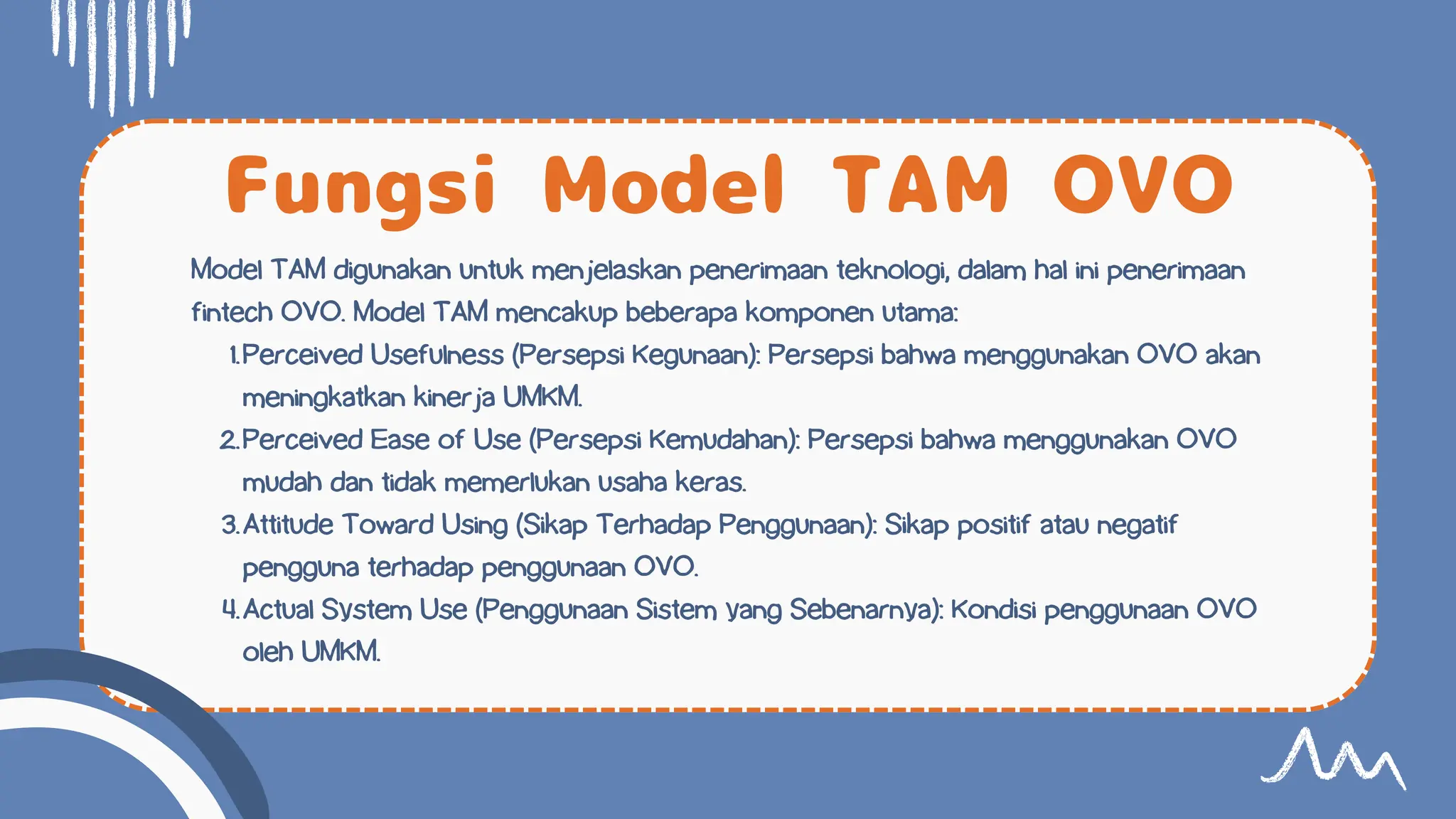 Fungsi Model TAM OVO

Model TAM digunakan untuk menjelaskan penerimaan teknologi, dalam hal ini penerimaan fintech OVO. Model TAM mencakup beberapa komponen utama:

1. Perceived Usefulness (Persepsi Kegunaan): Persepsi bahwa menggunakan OVO akan meningkatkan kinerja UMKM.
2. Perceived Ease of Use (Persepsi Kemudahan): Persepsi bahwa menggunakan OVO mudah dan tidak memerlukan usaha keras.
3. Attitude Toward Using (Sikap Terhadap Penggunaan): Sikap positif atau negatif pengguna terhadap penggunaan OVO.
4. Actual System Use (Penggunaan Sistem yang Sebenarnya): Kondisi penggunaan OVO oleh UMKM.